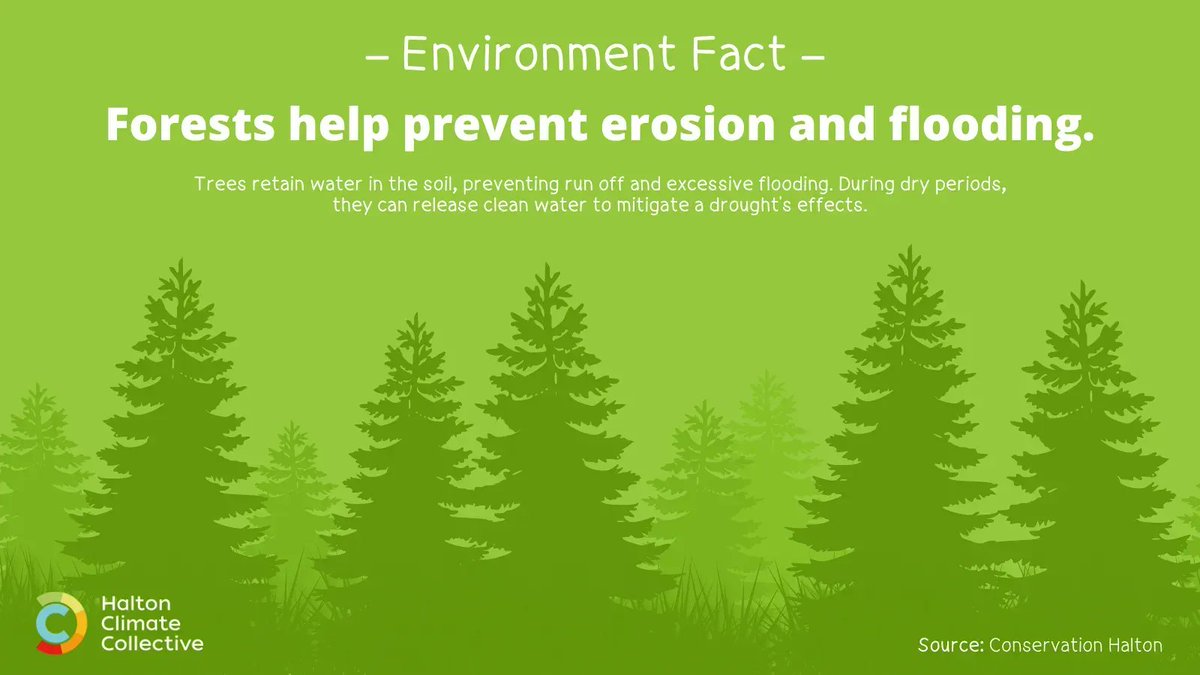 – Environment Fact –

Forests help prevent erosion and flooding.

Trees retain water in the soil, preventing run off and excessive flooding. During dry periods, they can release clean water to mitigate a drought's effects.

Halton Climate Collective

Source: Conservation Halton